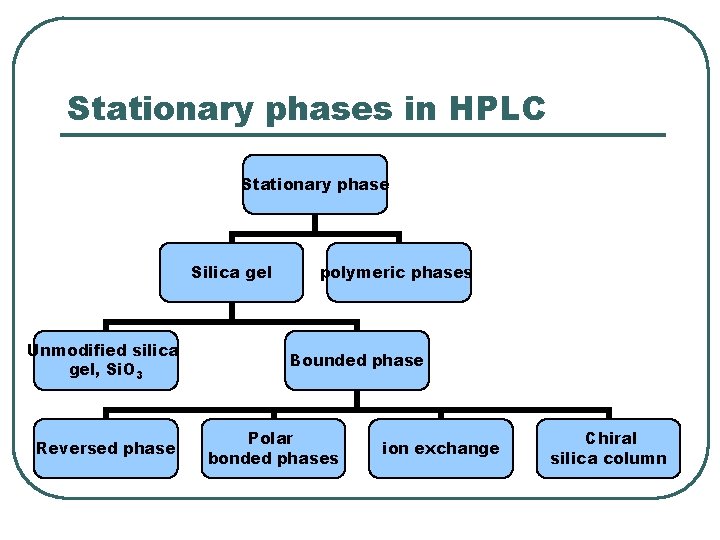 Stationary phases in HPLC

Stationary phase

Silica gel

polymeric phases

Unmodified silica gel, $SiO_3$

Bounded phase

Reversed phase

Polar bonded phases

ion exchange

Chiral silica column